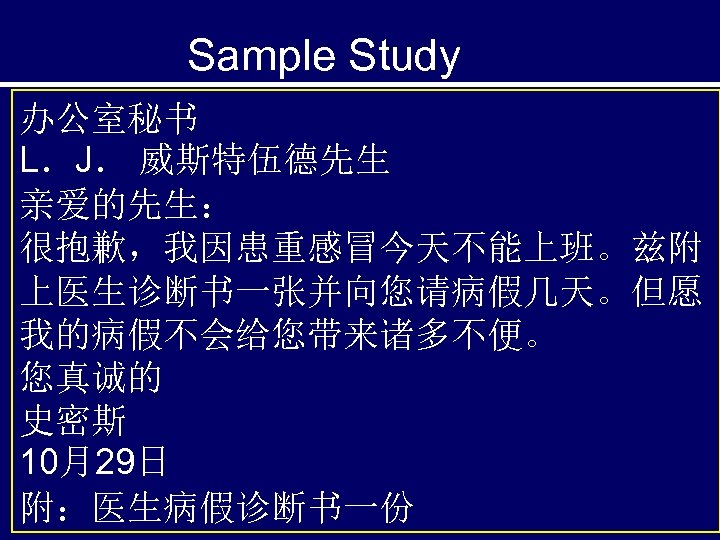 Sample Study

办公室秘书
L．J． 威斯特伍德先生
亲爱的先生：
很抱歉，我因患重感冒今天不能上班。兹附上医生诊断书一张并向您请病假几天。但愿我的病假不会给您带来诸多不便。
您真诚的
史密斯
10月29日
附：医生病假诊断书一份